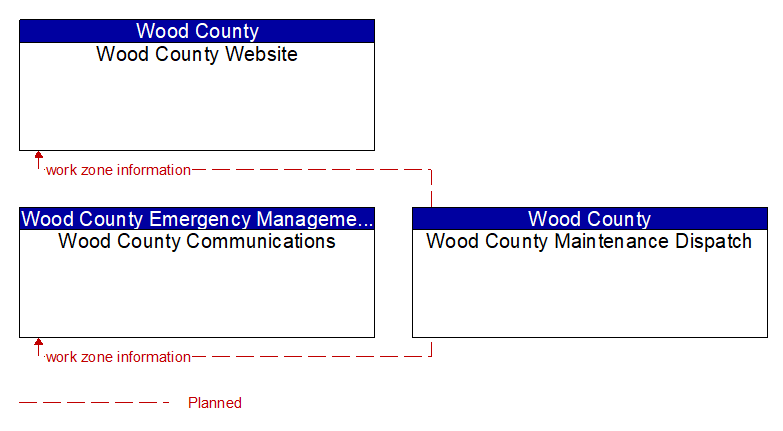 Wood County
Wood County Website

work zone information

Wood County Emergency Manageme...
Wood County Communications

Wood County
Wood County Maintenance Dispatch

work zone information

Planned